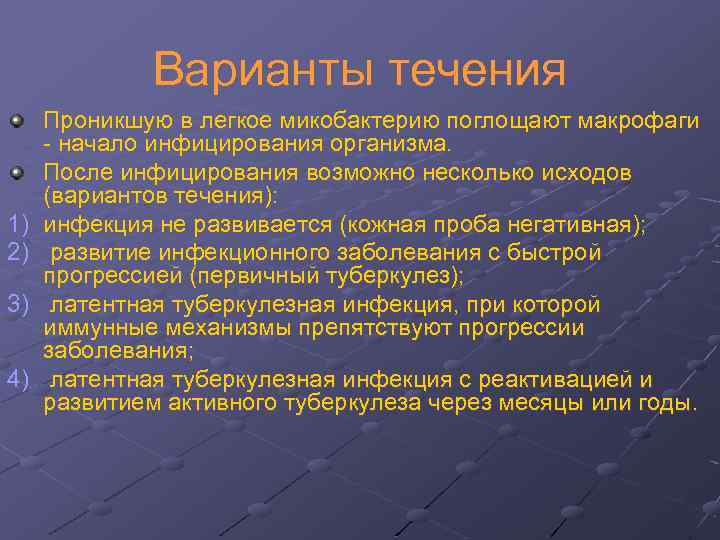 Варианты течения

Проникшую в легкое микобактерию поглощают макрофаги - начало инфицирования организма.

После инфицирования возможно несколько исходов (вариантов течения):

1) инфекция не развивается (кожная проба негативная);

2) развитие инфекционного заболевания с быстрой прогрессией (первичный туберкулез);

3) латентная туберкулезная инфекция, при которой иммунные механизмы препятствуют прогрессии заболевания;

4) латентная туберкулезная инфекция с реактивацией и развитием активного туберкулеза через месяцы или годы.